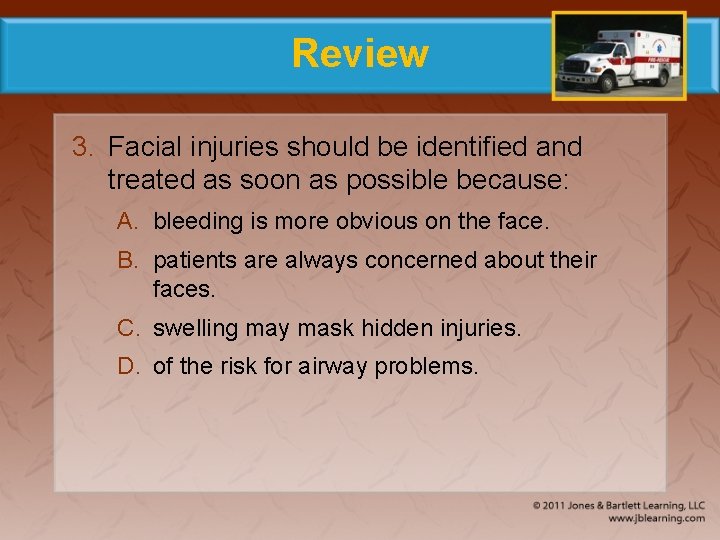 Review

3. Facial injuries should be identified and treated as soon as possible because:

A. bleeding is more obvious on the face.

B. patients are always concerned about their faces.

C. swelling may mask hidden injuries.

D. of the risk for airway problems.

© 2011 Jones & Bartlett Learning, LLC
www.jblearning.com